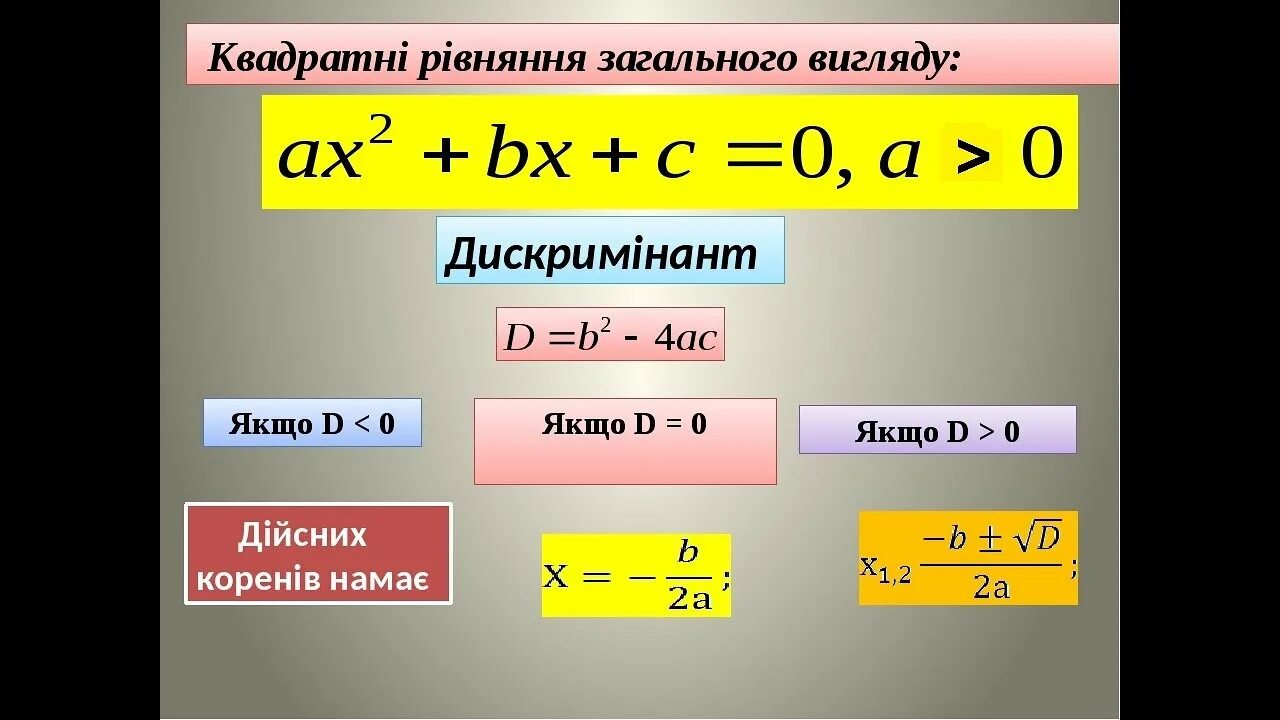 Квадратні рівняння загального вигляду:

$ax^2 + bx + c = 0, a > 0$

Дискримінант

$D = b^2 - 4ac$

Якщо D < 0

Якщо D = 0

Якщо D > 0

Дійсних коренів намає

$x = -\frac{b}{2a};$

$x_{1,2} \frac{-b \pm \sqrt{D}}{2a};$